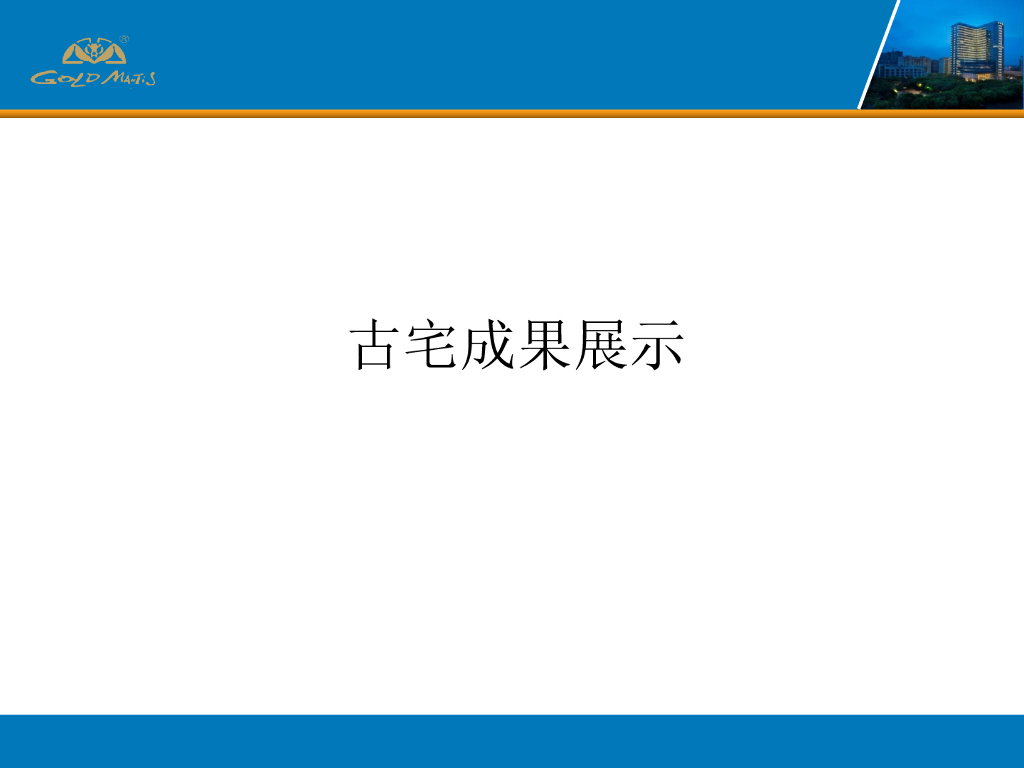 GOLD MANTIS

古宅成果展示